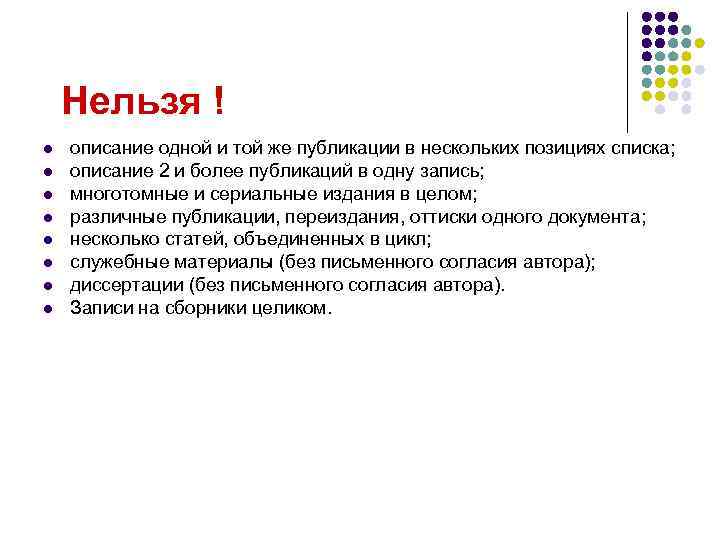 Нельзя !

- описание одной и той же публикации в нескольких позициях списка;
- описание 2 и более публикаций в одну запись;
- многотомные и сериальные издания в целом;
- различные публикации, переиздания, оттиски одного документа;
- несколько статей, объединенных в цикл;
- служебные материалы (без письменного согласия автора);
- диссертации (без письменного согласия автора).
- Записи на сборники целиком.